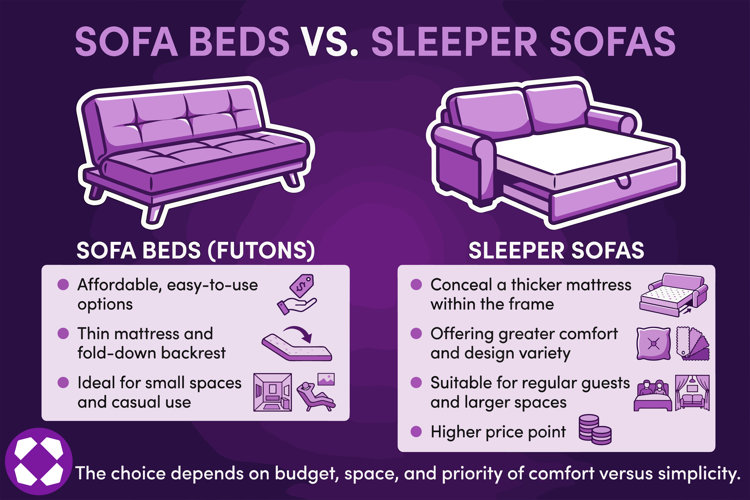 SOFA BEDS VS. SLEEPER SOFAS

SOFA BEDS (FUTONS)

- Affordable, easy-to-use options
- Thin mattress and fold-down backrest
- Ideal for small spaces and casual use

SLEEPER SOFAS

- Conceal a thicker mattress within the frame
- Offering greater comfort and design variety
- Suitable for regular guests and larger spaces
- Higher price point

The choice depends on budget, space, and priority of comfort versus simplicity.